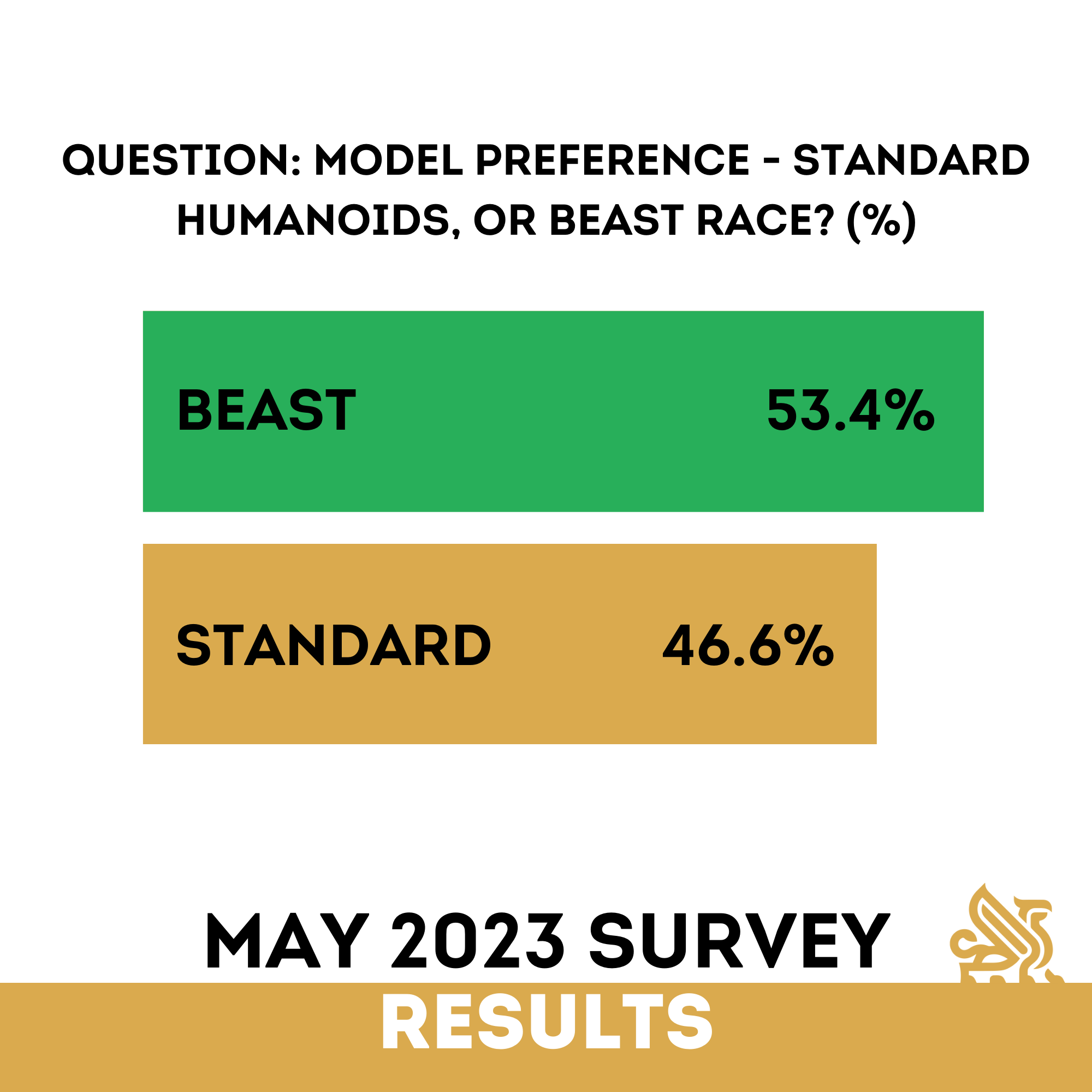 QUESTION: MODEL PREFERENCE - STANDARD HUMANOIDS, OR BEAST RACE? (%)

BEAST 53.4%

STANDARD 46.6%

MAY 2023 SURVEY

RESULTS